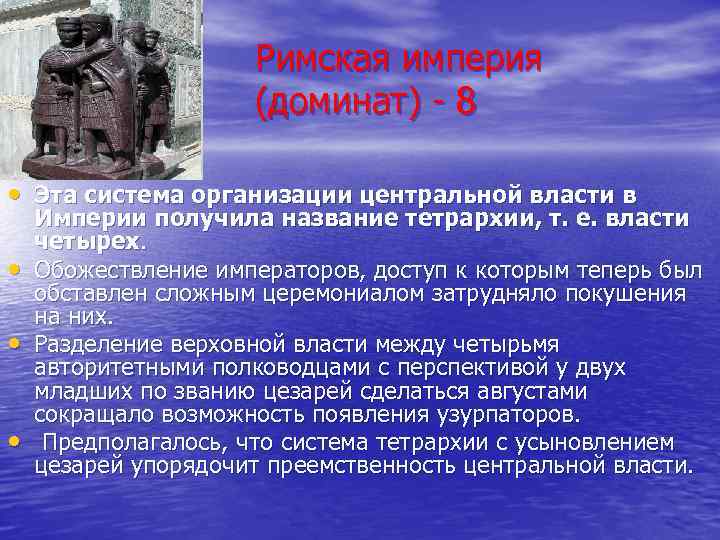 Римская империя (доминат) - 8

• Эта система организации центральной власти в Империи получила название тетрархии, т. е. власти четырех.
• Обожествление императоров, доступ к которым теперь был обставлен сложным церемониалом затрудняло покушения на них.
• Разделение верховной власти между четырьмя авторитетными полководцами с перспективой у двух младших по званию цезарей сделаться августами сокращало возможность появления узурпаторов.
• Предполагалось, что система тетрархии с усыновлением цезарей упорядочит преемственность центральной власти.